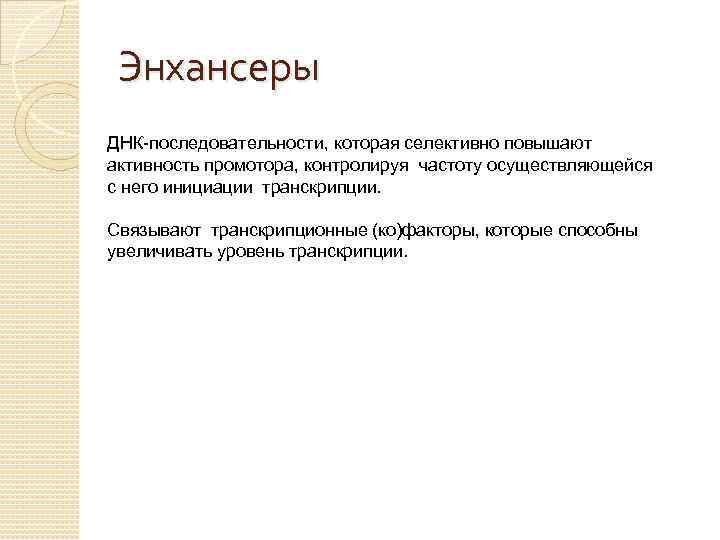 Энхансеры

ДНК-последовательности, которая селективно повышают активность промотора, контролируя частоту осуществляющейся с него инициации транскрипции.

Связывают транскрипционные (ко)факторы, которые способны увеличивать уровень транскрипции.